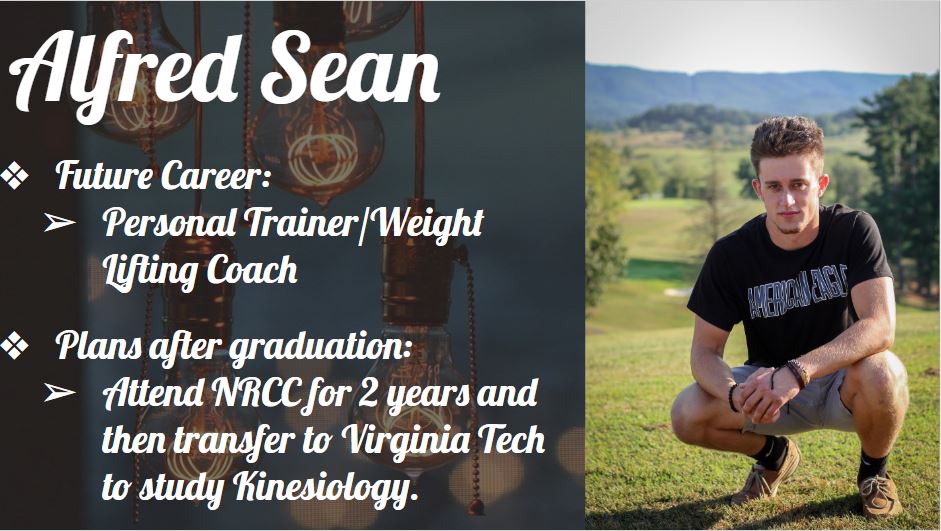 Alfred Sean

❖ Future Career:

➢ Personal Trainer/Weight Lifting Coach

❖ Plans after graduation:

➢ Attend NRCC for 2 years and then transfer to Virginia Tech to study Kinesiology.

AMERICAN EAGLE